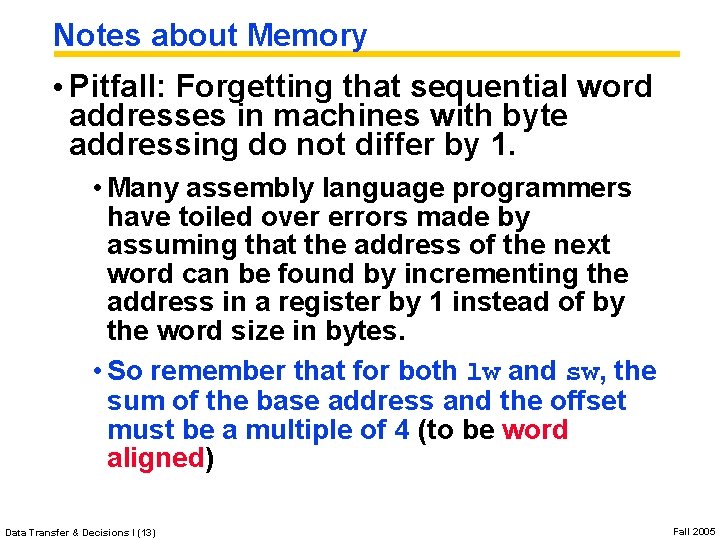 Notes about Memory

• Pitfall: Forgetting that sequential word addresses in machines with byte addressing do not differ by 1.

• Many assembly language programmers have toiled over errors made by assuming that the address of the next word can be found by incrementing the address in a register by 1 instead of by the word size in bytes.

• So remember that for both lw and sw, the sum of the base address and the offset must be a multiple of 4 (to be word aligned)

Data Transfer & Decisions I (13)

Fall 2005